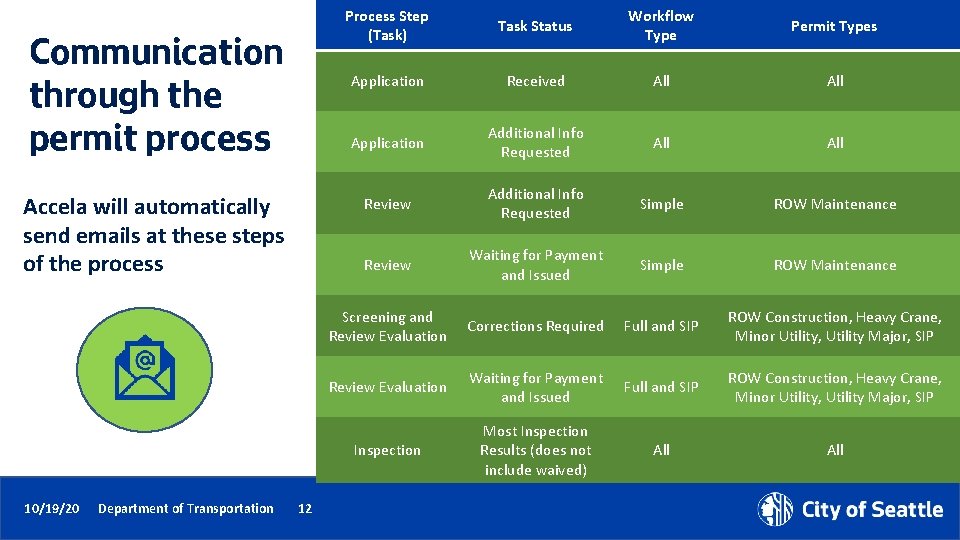 Communication through the permit process

Accela will automatically send emails at these steps of the process

@

| Process Step (Task) | Task Status | Workflow Type | Permit Types |
|---|---|---|---|
| Application | Received | All | All |
| Application | Additional Info Requested | All | All |
| Review | Additional Info Requested | Simple | ROW Maintenance |
| Review | Waiting for Payment and Issued | Simple | ROW Maintenance |
| Screening and Review Evaluation | Corrections Required | Full and SIP | ROW Construction, Heavy Crane, Minor Utility, Utility Major, SIP |
| Review Evaluation | Waiting for Payment and Issued | Full and SIP | ROW Construction, Heavy Crane, Minor Utility, Utility Major, SIP |
| Inspection | Most Inspection Results (does not include waived) | All | All |

10/19/20 Department of Transportation 12

City of Seattle